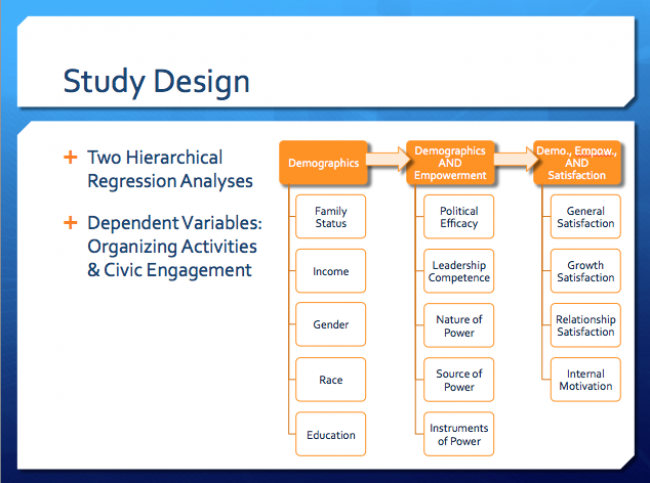 Study Design

+ Two Hierarchical Regression Analyses

+ Dependent Variables: Organizing Activities & Civic Engagement

Demographics

Family Status

Income

Gender

Race

Education

Demographics AND Empowerment

Political Efficacy

Leadership Competence

Nature of Power

Source of Power

Instruments of Power

Demo., Empow., AND Satisfaction

General Satisfaction

Growth Satisfaction

Relationship Satisfaction

Internal Motivation